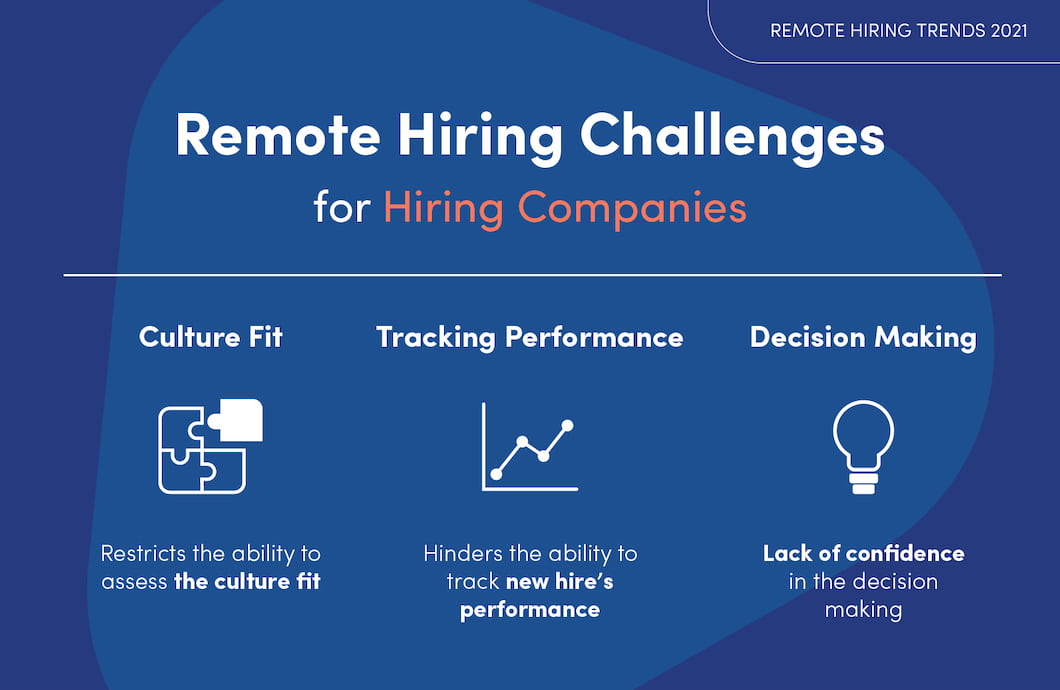 REMOTE HIRING TRENDS 2021

Remote Hiring Challenges
for Hiring Companies

Culture Fit

Restricts the ability to assess the culture fit

Tracking Performance

Hinders the ability to track new hire's performance

Decision Making

Lack of confidence in the decision making